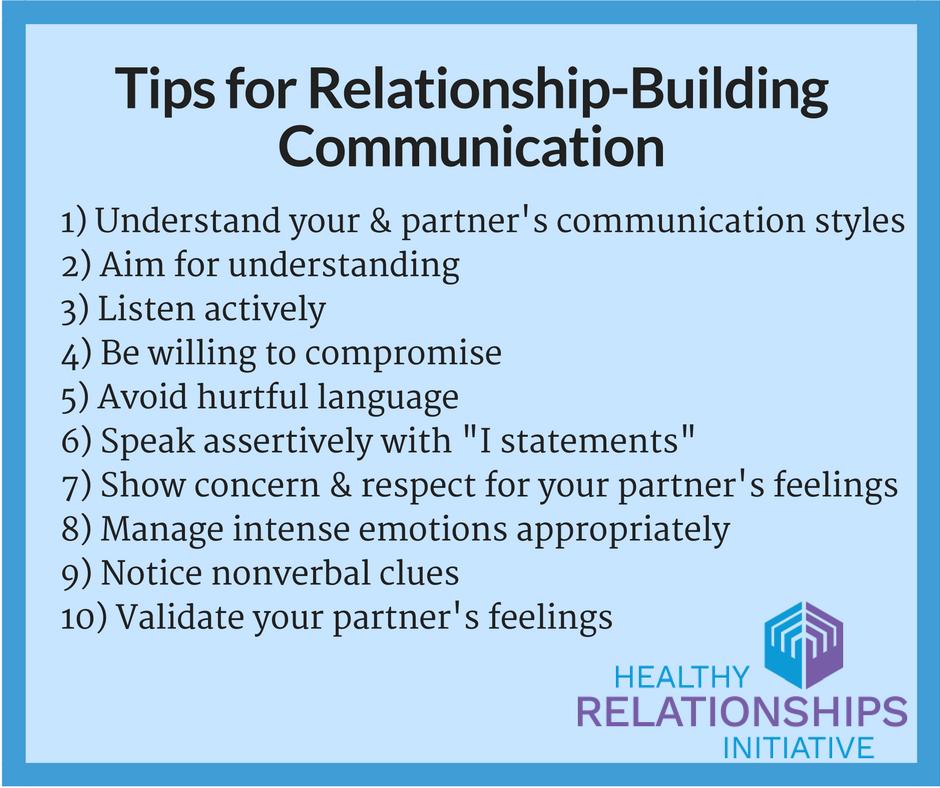 Tips for Relationship-Building Communication

1) Understand your & partner's communication styles
2) Aim for understanding
3) Listen actively
4) Be willing to compromise
5) Avoid hurtful language
6) Speak assertively with "I statements"
7) Show concern & respect for your partner's feelings
8) Manage intense emotions appropriately
9) Notice nonverbal clues
10) Validate your partner's feelings

HEALTHY
RELATIONSHIPS
INITIATIVE